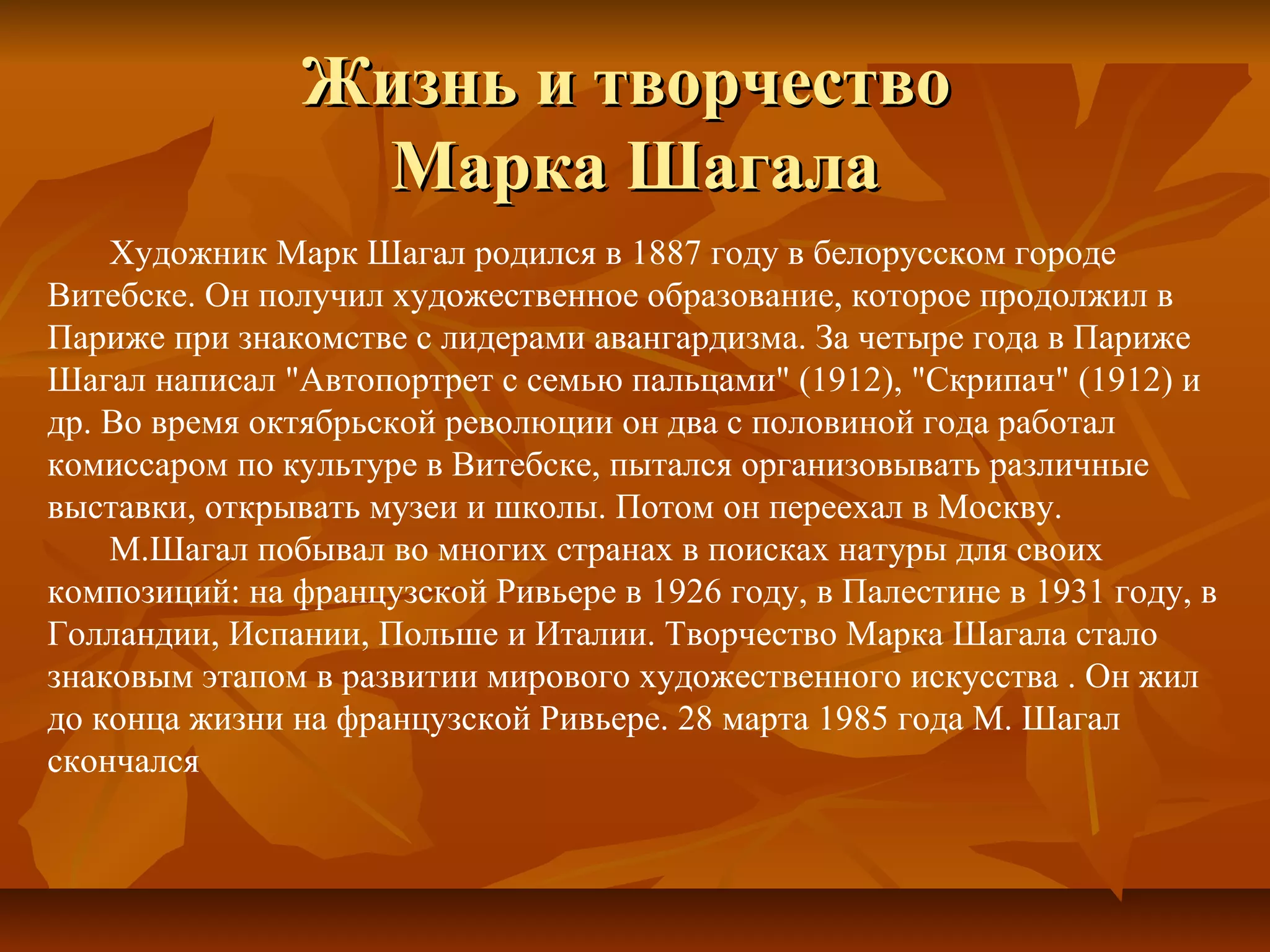 Жизнь и творчество Марка Шагала

Художник Марк Шагал родился в 1887 году в белорусском городе Витебске. Он получил художественное образование, которое продолжил в Париже при знакомстве с лидерами авангардизма. За четыре года в Париже Шагал написал "Автопортрет с семью пальцами" (1912), "Скрипач" (1912) и др. Во время октябрьской революции он два с половиной года работал комиссаром по культуре в Витебске, пытался организовывать различные выставки, открывать музеи и школы. Потом он переехал в Москву.

М.Шагал побывал во многих странах в поисках натуры для своих композиций: на французской Ривьере в 1926 году, в Палестине в 1931 году, в Голландии, Испании, Польше и Италии. Творчество Марка Шагала стало знаковым этапом в развитии мирового художественного искусства . Он жил до конца жизни на французской Ривьере. 28 марта 1985 года М. Шагал скончался